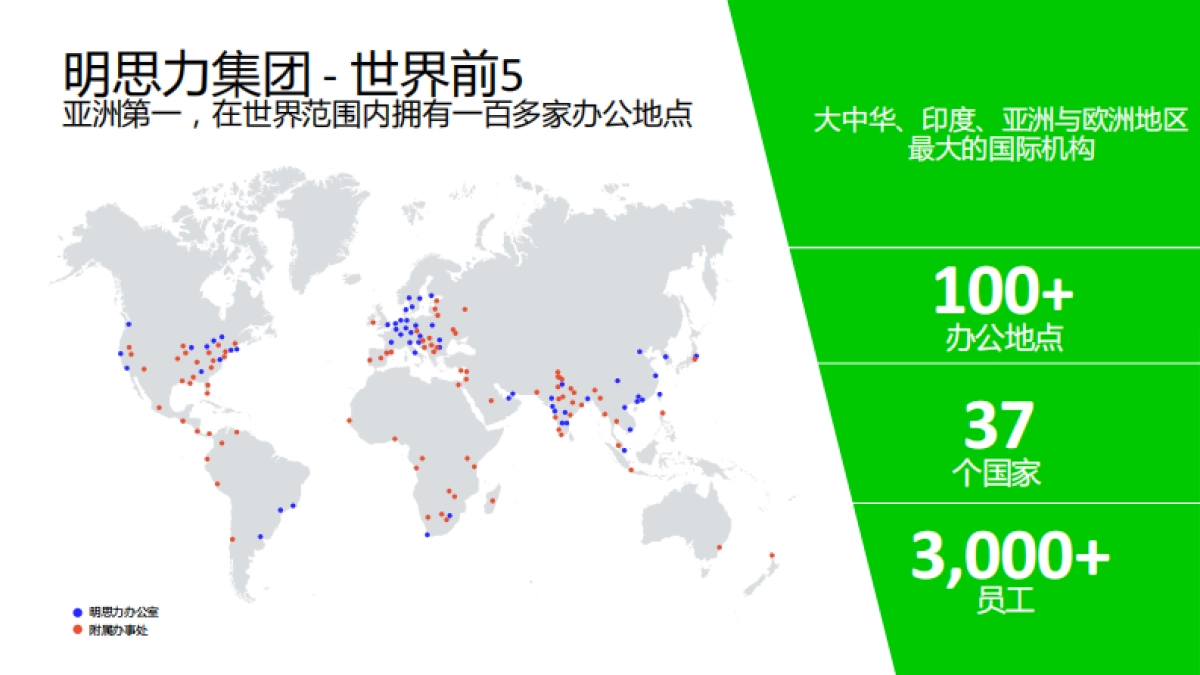 明思力集团 - 世界前5
亚洲第一，在世界范围内拥有一百多家办公地点

明思力办公室
附属办事处

大中华、印度、亚洲与欧洲地区最大的国际机构

100+
办公地点

37
个国家

3,000+
员工